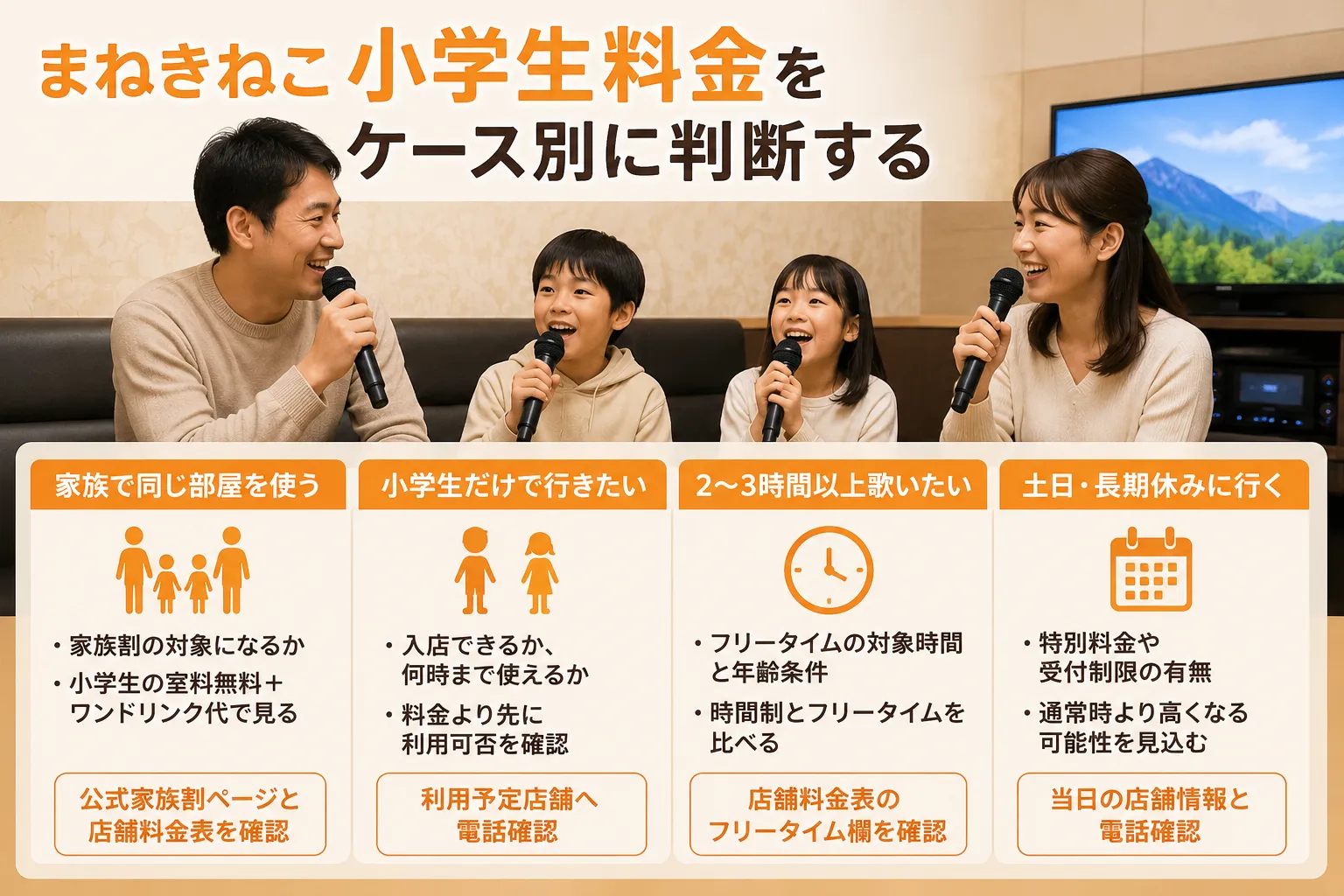 まねきねこ 小学生料金を
ケース別に判断する

家族で同じ部屋を使う

・家族割の対象になるか
・小学生の室料無料＋ワンドリンク代で見る

公式家族割ページと店舗料金表を確認

小学生だけで行きたい

・入店できるか、何時まで使えるか
・料金より先に利用可否を確認

利用予定店舗へ電話確認

2〜3時間以上歌いたい

・フリータイムの対象時間と年齢条件
・時間制とフリータイムを比べる

店舗料金表のフリータイム欄を確認

土日・長期休みに行く

・特別料金や受付制限の有無
・通常時より高くなる可能性を見込む

当日の店舗情報と電話確認